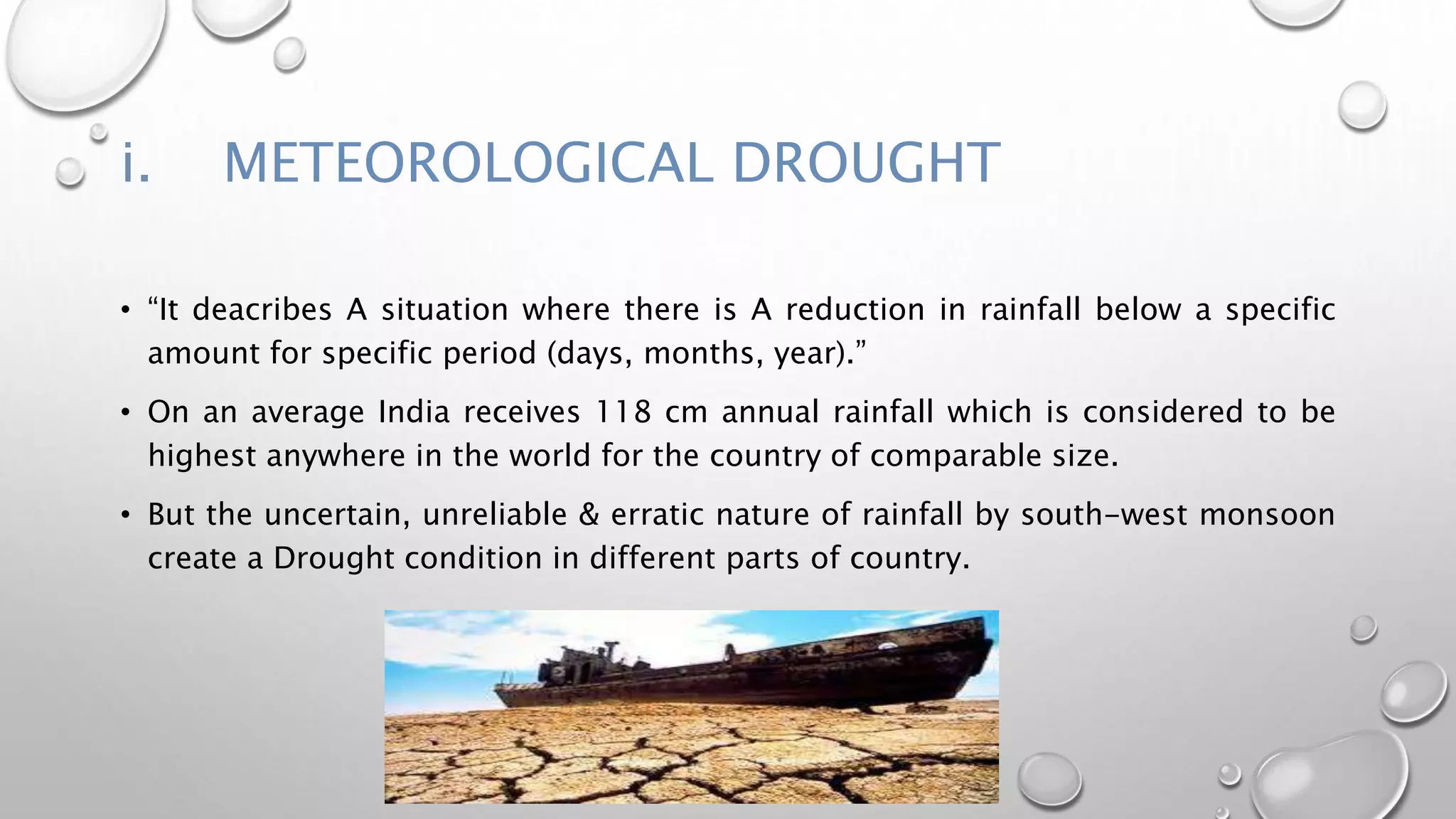 i. METEOROLOGICAL DROUGHT

• "It deacribes A situation where there is A reduction in rainfall below a specific amount for specific period (days, months, year)."

• On an average India receives 118 cm annual rainfall which is considered to be highest anywhere in the world for the country of comparable size.

• But the uncertain, unreliable & erratic nature of rainfall by south-west monsoon create a Drought condition in different parts of country.